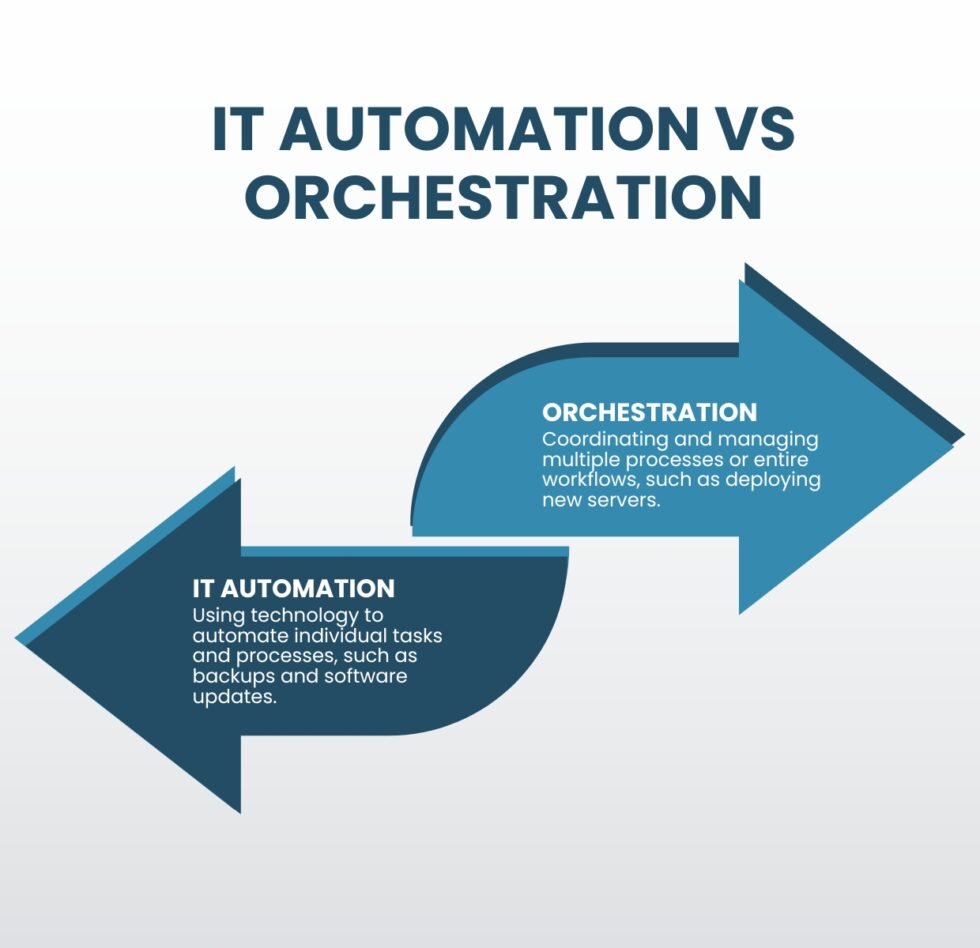 IT AUTOMATION VS ORCHESTRATION

ORCHESTRATION
Coordinating and managing multiple processes or entire workflows, such as deploying new servers.

IT AUTOMATION
Using technology to automate individual tasks and processes, such as backups and software updates.